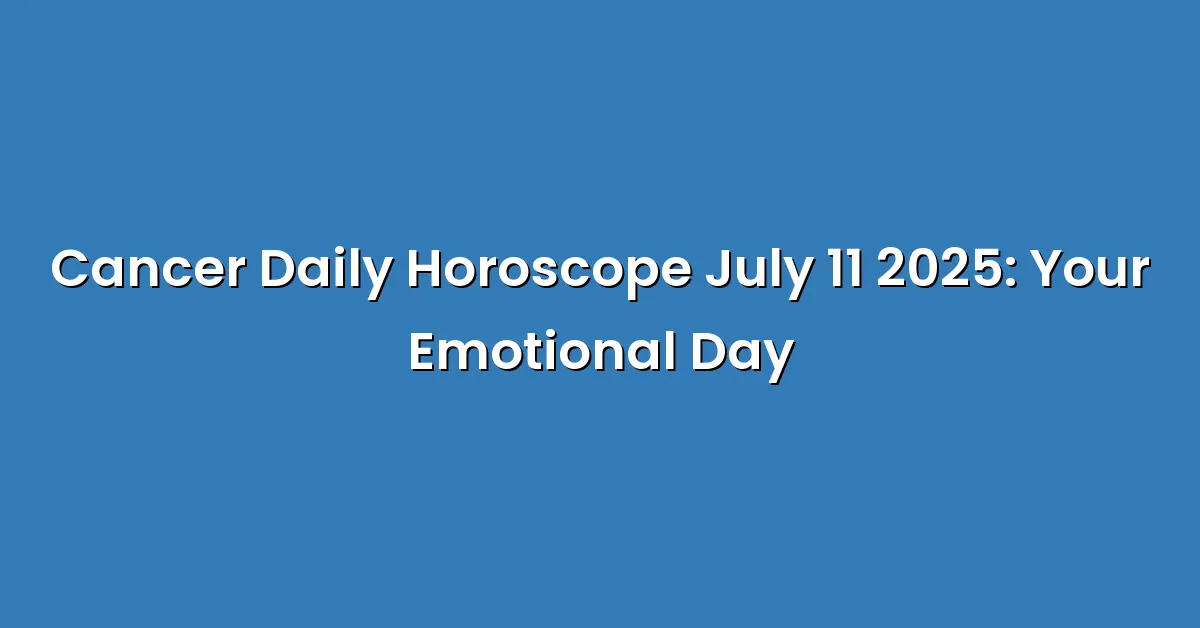 Cancer Daily Horoscope July 11 2025: Your Emotional Day